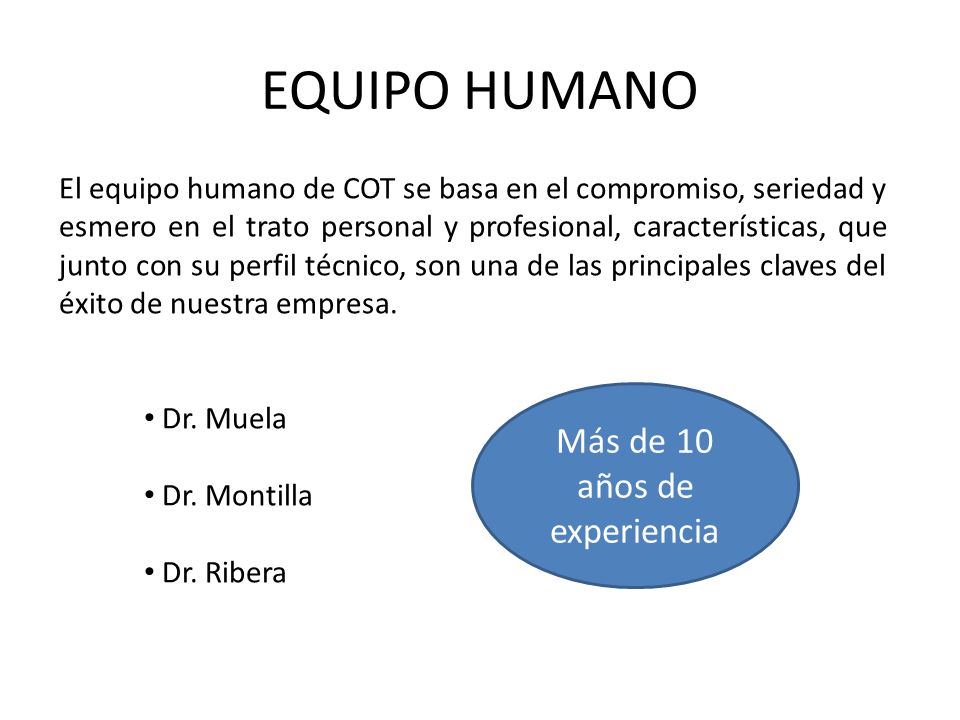 EQUIPO HUMANO

El equipo humano de COT se basa en el compromiso, seriedad y esmero en el trato personal y profesional, características, que junto con su perfil técnico, son una de las principales claves del éxito de nuestra empresa.

• Dr. Muela

• Dr. Montilla

• Dr. Ribera

Más de 10 años de experiencia